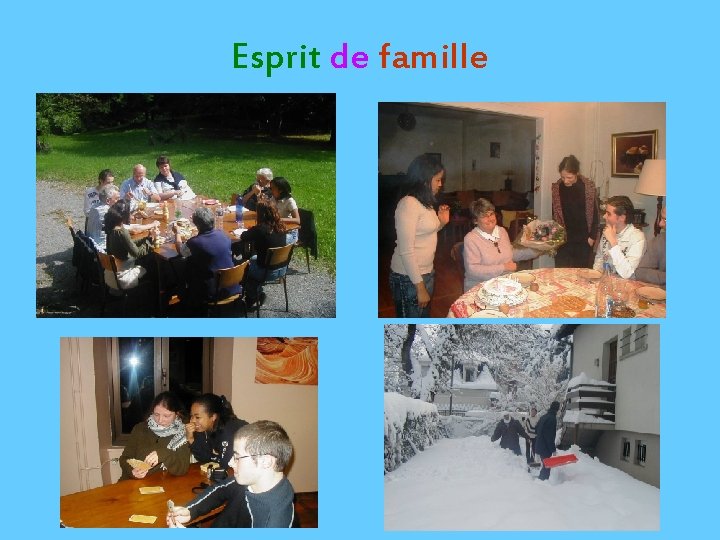 Esprit de famille